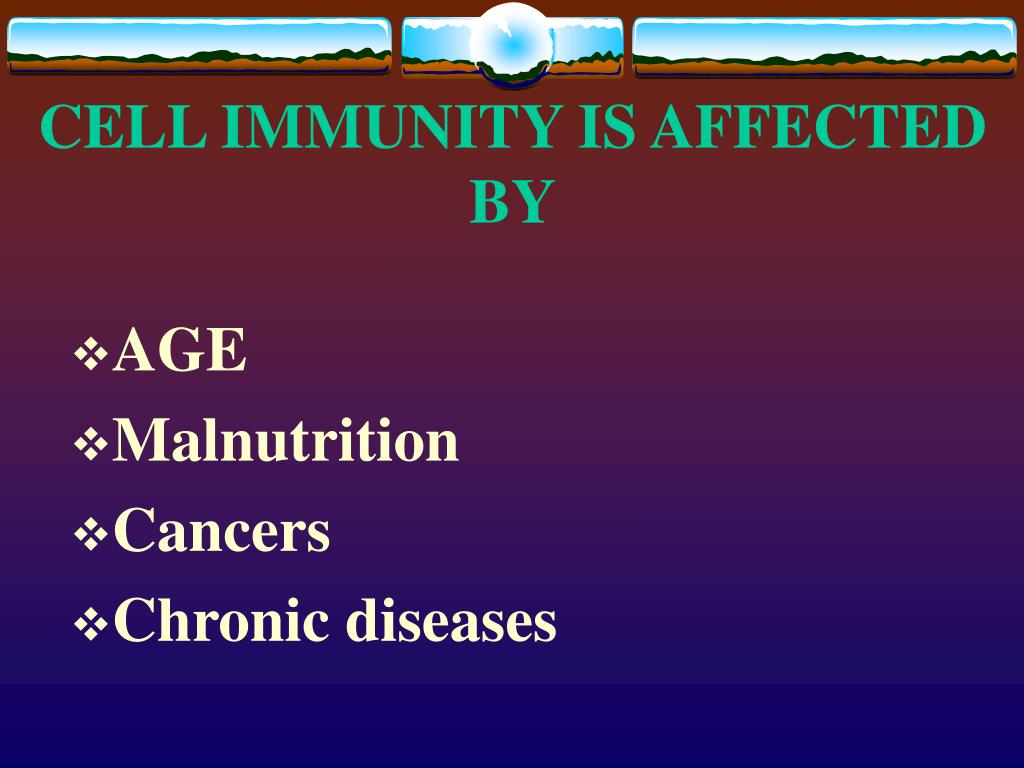 CELL IMMUNITY IS AFFECTED BY

❖AGE
❖Malnutrition
❖Cancers
❖Chronic diseases